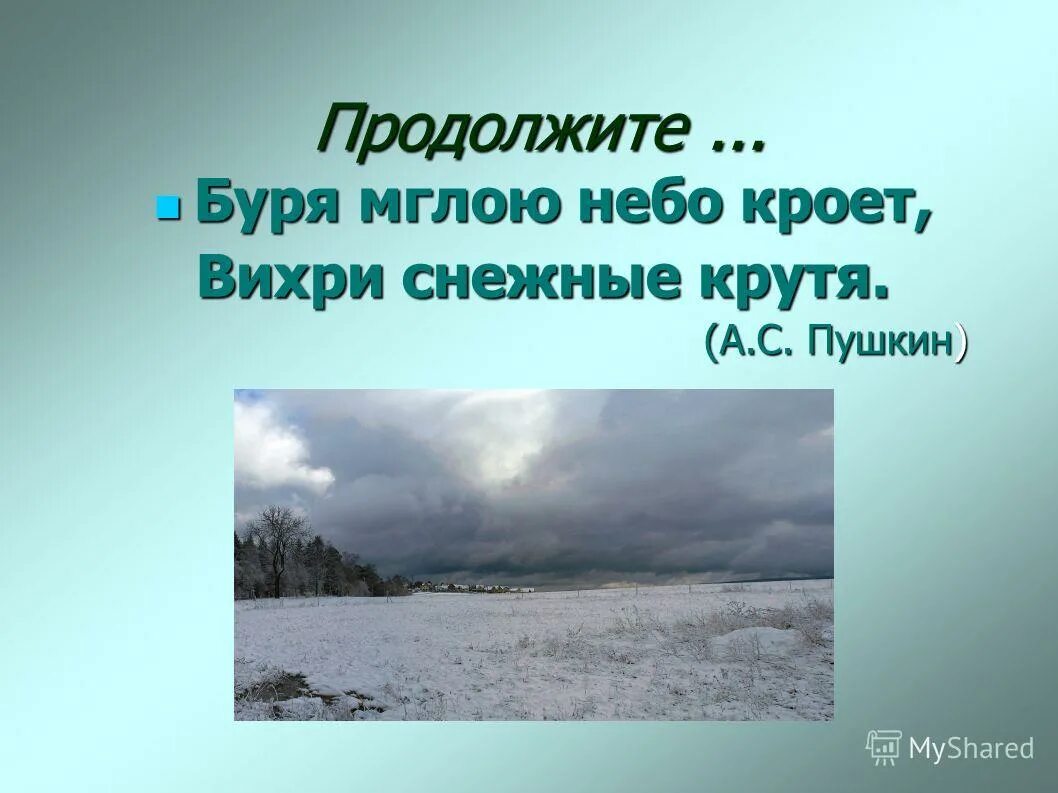 Продолжите …

Буря мглою небо кроет,
Вихри снежные крутя.
(А.С. Пушкин)

MyShared